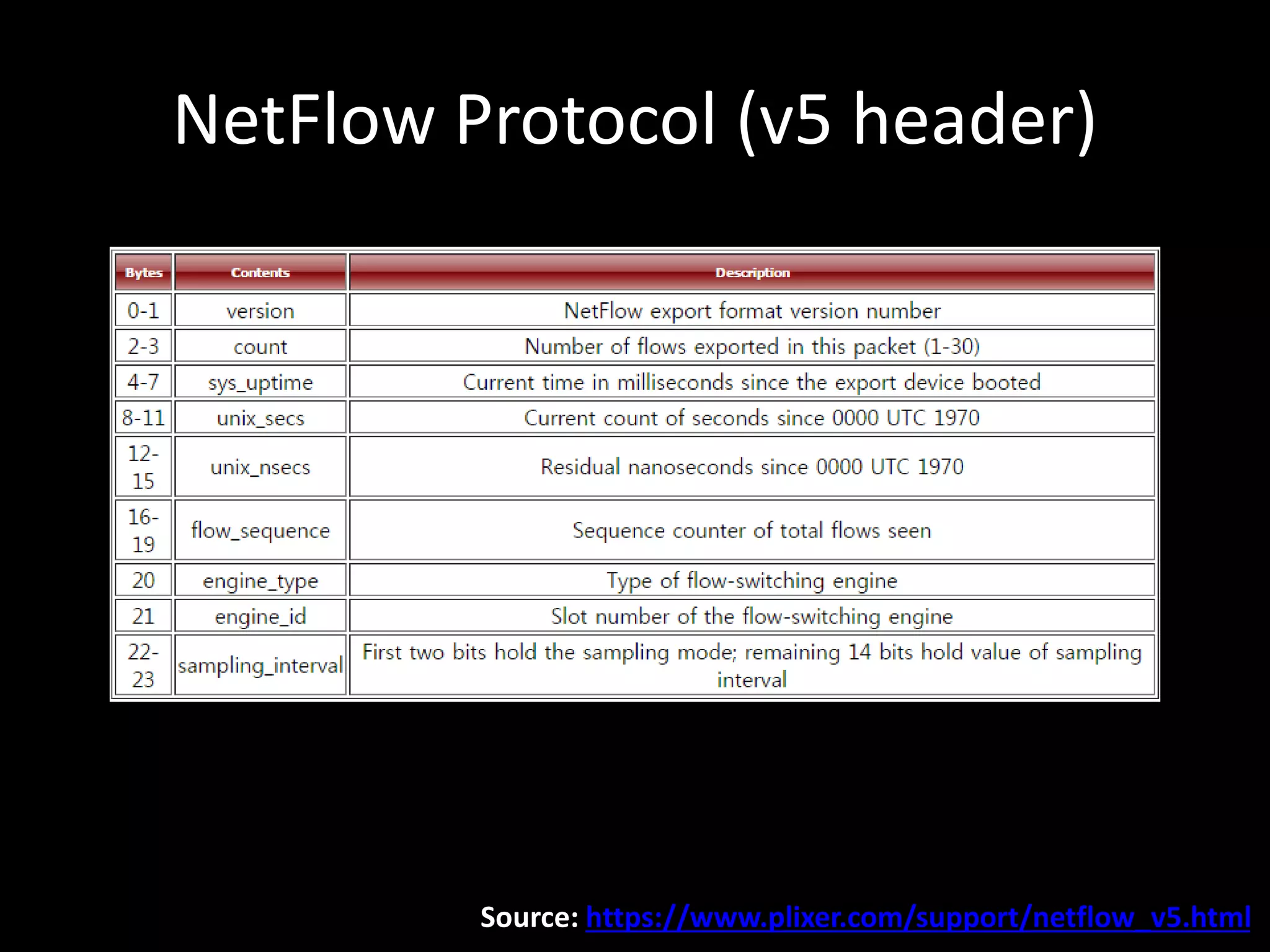 NetFlow Protocol (v5 header)

| Bytes | Contents | Description |
|---|---|---|
| 0-1 | version | NetFlow export format version number |
| 2-3 | count | Number of flows exported in this packet (1-30) |
| 4-7 | sys_uptime | Current time in milliseconds since the export device booted |
| 8-11 | unix_secs | Current count of seconds since 0000 UTC 1970 |
| 12-15 | unix_nsecs | Residual nanoseconds since 0000 UTC 1970 |
| 16-19 | flow_sequence | Sequence counter of total flows seen |
| 20 | engine_type | Type of flow-switching engine |
| 21 | engine_id | Slot number of the flow-switching engine |
| 22-23 | sampling_interval | First two bits hold the sampling mode; remaining 14 bits hold value of sampling interval |

Source: https://www.plixer.com/support/netflow_v5.html